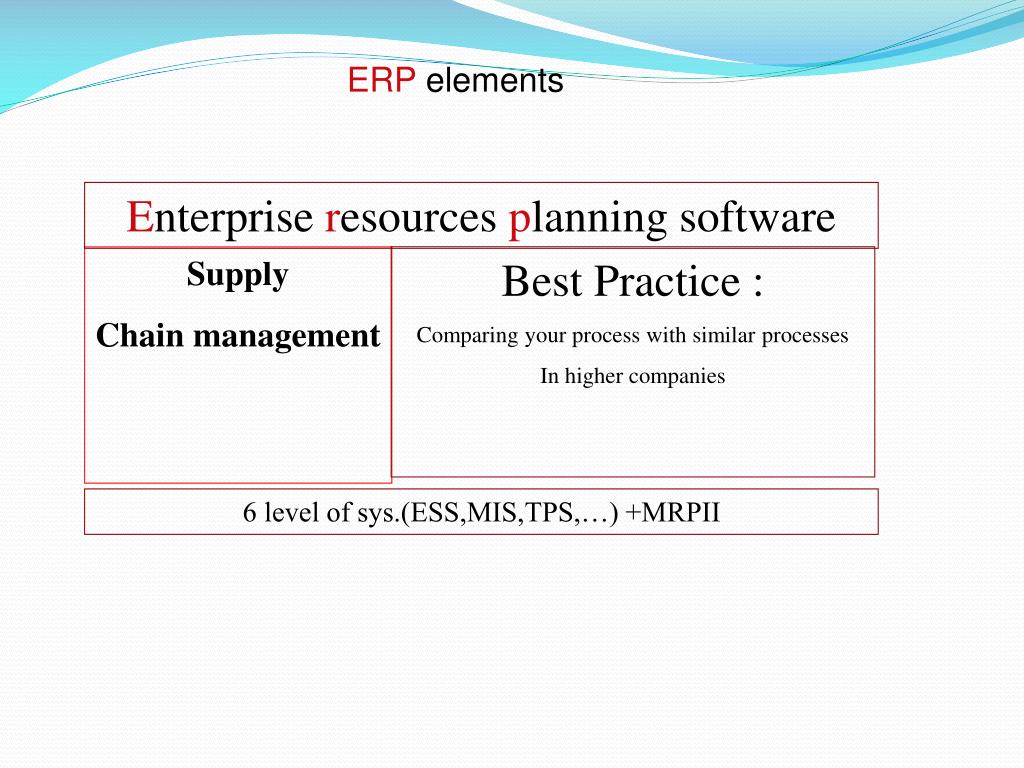 ERP elements

Enterprise resources planning software

Supply

Chain management

Best Practice :

Comparing your process with similar processes

In higher companies

6 level of sys.(ESS,MIS,TPS,…) +MRPII